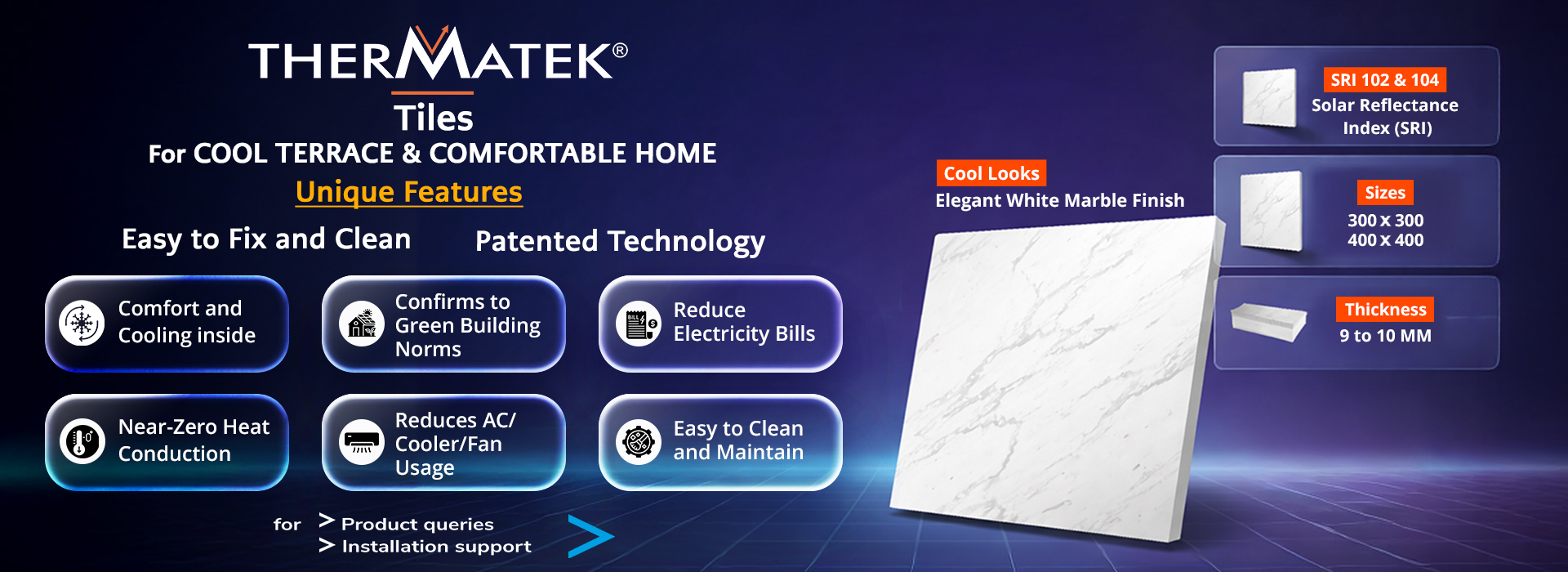 THERMATEK®

Tiles

For COOL TERRACE & COMFORTABLE HOME

Unique Features

Easy to Fix and Clean

Patented Technology

Comfort and Cooling inside

Confirms to Green Building Norms

Reduce Electricity Bills

Near-Zero Heat Conduction

Reduces AC/ Cooler/Fan Usage

Easy to Clean and Maintain

for > Product queries
> Installation support

Cool Looks
Elegant White Marble Finish

SRI 102 & 104
Solar Reflectance Index (SRI)

Sizes
300 x 300
400 x 400

Thickness
9 to 10 MM